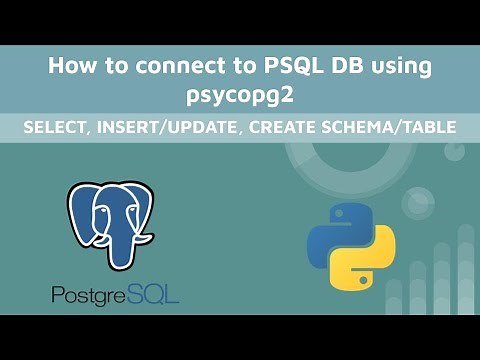 How to connect to PSQL DB using psycopg2

SELECT, INSERT/UPDATE, CREATE SCHEMA/TABLE

PostgreSQL